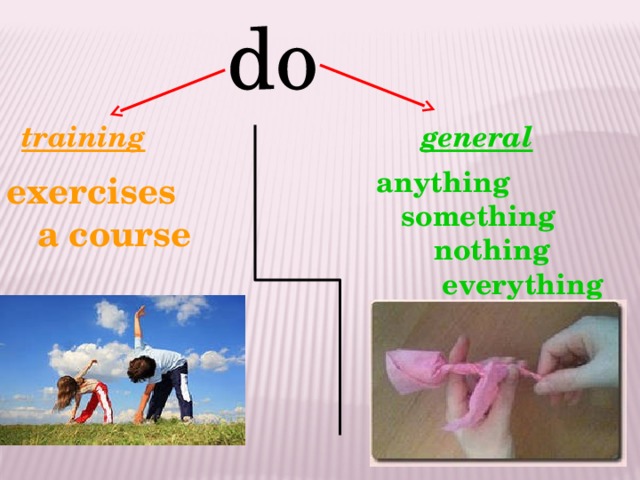 do

training

exercises
a course

general

anything
something
nothing
everything